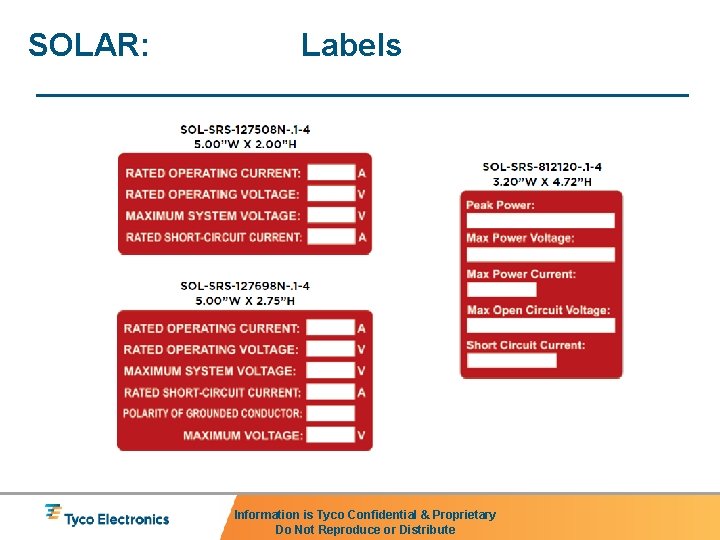 SOLAR: Labels

SOL-SRS-127508N-.1-4
5.00"W X 2.00"H

RATED OPERATING CURRENT: A
RATED OPERATING VOLTAGE: V
MAXIMUM SYSTEM VOLTAGE: V
RATED SHORT-CIRCUIT CURRENT: A

SOL-SRS-127698N-.1-4
5.00"W X 2.75"H

RATED OPERATING CURRENT: A
RATED OPERATING VOLTAGE: V
MAXIMUM SYSTEM VOLTAGE: V
RATED SHORT-CIRCUIT CURRENT: A
POLARITY OF GROUNDED CONDUCTOR:
MAXIMUM VOLTAGE: V

SOL-SRS-812120-.1-4
3.20"W X 4.72"H

Peak Power:
Max Power Voltage:
Max Power Current:
Max Open Circuit Voltage:
Short Circuit Current:

Tyco Electronics

Information is Tyco Confidential & Proprietary
Do Not Reproduce or Distribute